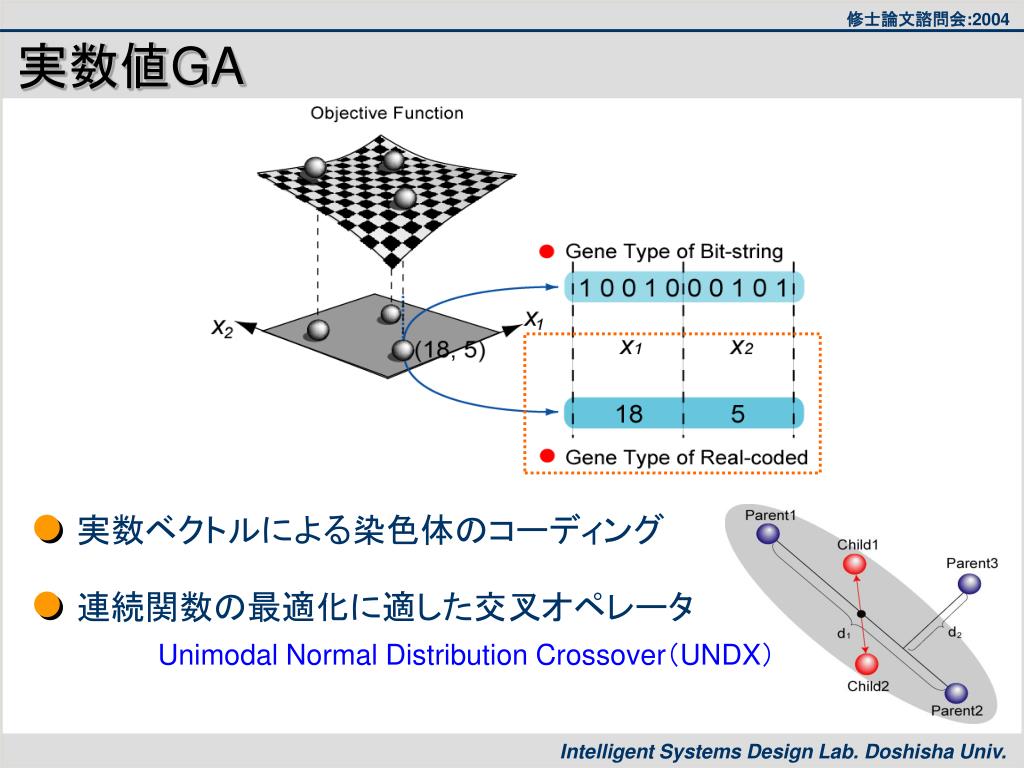 修士論文諮問会:2004

実数値GA

Objective Function

$x_2$ $x_1$ (18, 5)

Gene Type of Bit-string

1 0 0 1 0 0 0 1 0 1

$x_1$ $x_2$

18 5

Gene Type of Real-coded

実数ベクトルによる染色体のコーディング

連続関数の最適化に適した交叉オペレータ

Unimodal Normal Distribution Crossover（UNDX）

Parent1
Child1
Parent3
$d_1$
$d_2$
Child2
Parent2

Intelligent Systems Design Lab. Doshisha Univ.